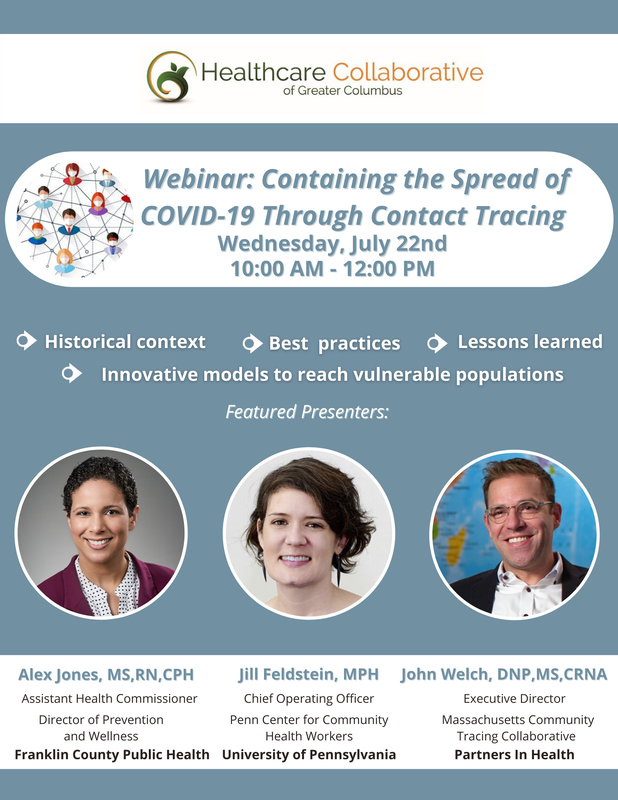 Healthcare Collaborative of Greater Columbus

Webinar: Containing the Spread of COVID-19 Through Contact Tracing
Wednesday, July 22nd
10:00 AM - 12:00 PM

Historical context
Best practices
Lessons learned
Innovative models to reach vulnerable populations

Featured Presenters:

Alex Jones, MS,RN,CPH
Assistant Health Commissioner
Director of Prevention and Wellness
Franklin County Public Health

Jill Feldstein, MPH
Chief Operating Officer
Penn Center for Community Health Workers
University of Pennsylvania

John Welch, DNP,MS,CRNA
Executive Director
Massachusetts Community Tracing Collaborative
Partners In Health